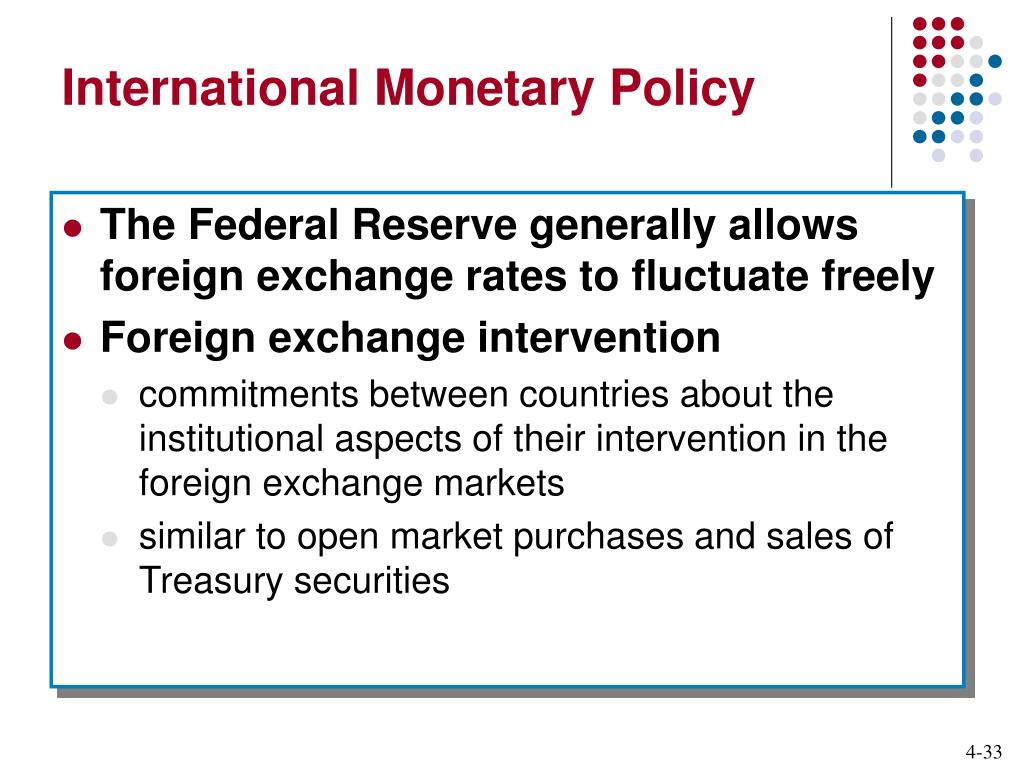 International Monetary Policy

- The Federal Reserve generally allows foreign exchange rates to fluctuate freely
- Foreign exchange intervention
  - commitments between countries about the institutional aspects of their intervention in the foreign exchange markets
  - similar to open market purchases and sales of Treasury securities

4-33